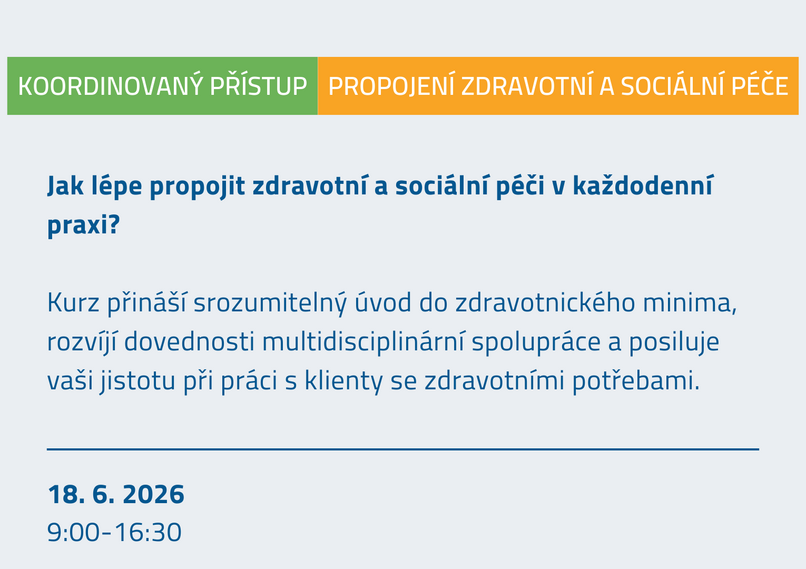 KOORDINOVANÝ PŘÍSTUP
PROPOJENÍ ZDRAVOTNÍ A SOCIÁLNÍ PÉČE

Jak lépe propojit zdravotní a sociální péči v každodenní praxi?

Kurz přináší srozumitelný úvod do zdravotnického minima, rozvíjí dovednosti multidisciplinární spolupráce a posiluje vaši jistotu při práci s klienty se zdravotními potřebami.

18. 6. 2026
9:00-16:30